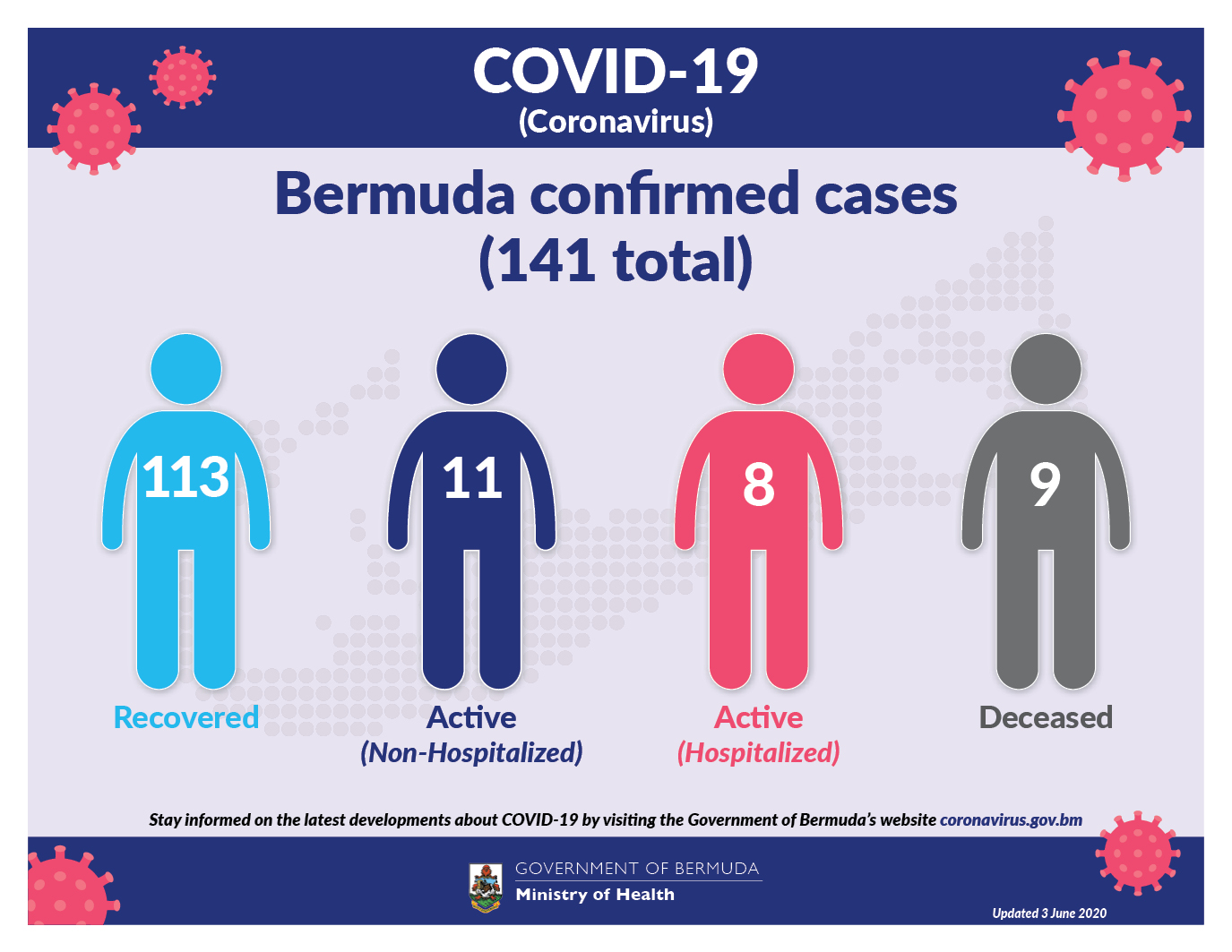 COVID-19
(Coronavirus)

Bermuda confirmed cases
(141 total)

113
Recovered

11
Active
(Non-Hospitalized)

8
Active
(Hospitalized)

9
Deceased

Stay informed on the latest developments about COVID-19 by visiting the Government of Bermuda's website coronavirus.gov.bm

GOVERNMENT OF BERMUDA
Ministry of Health

Updated 3 June 2020